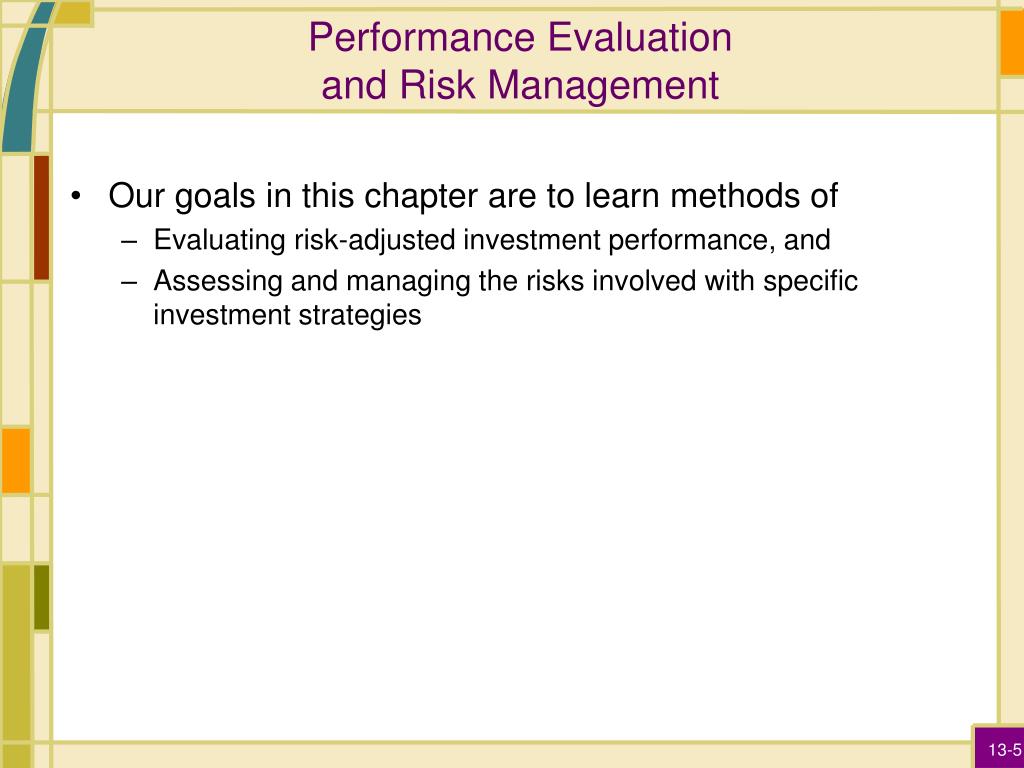 Performance Evaluation
and Risk Management

• Our goals in this chapter are to learn methods of
– Evaluating risk-adjusted investment performance, and
– Assessing and managing the risks involved with specific investment strategies

13-5